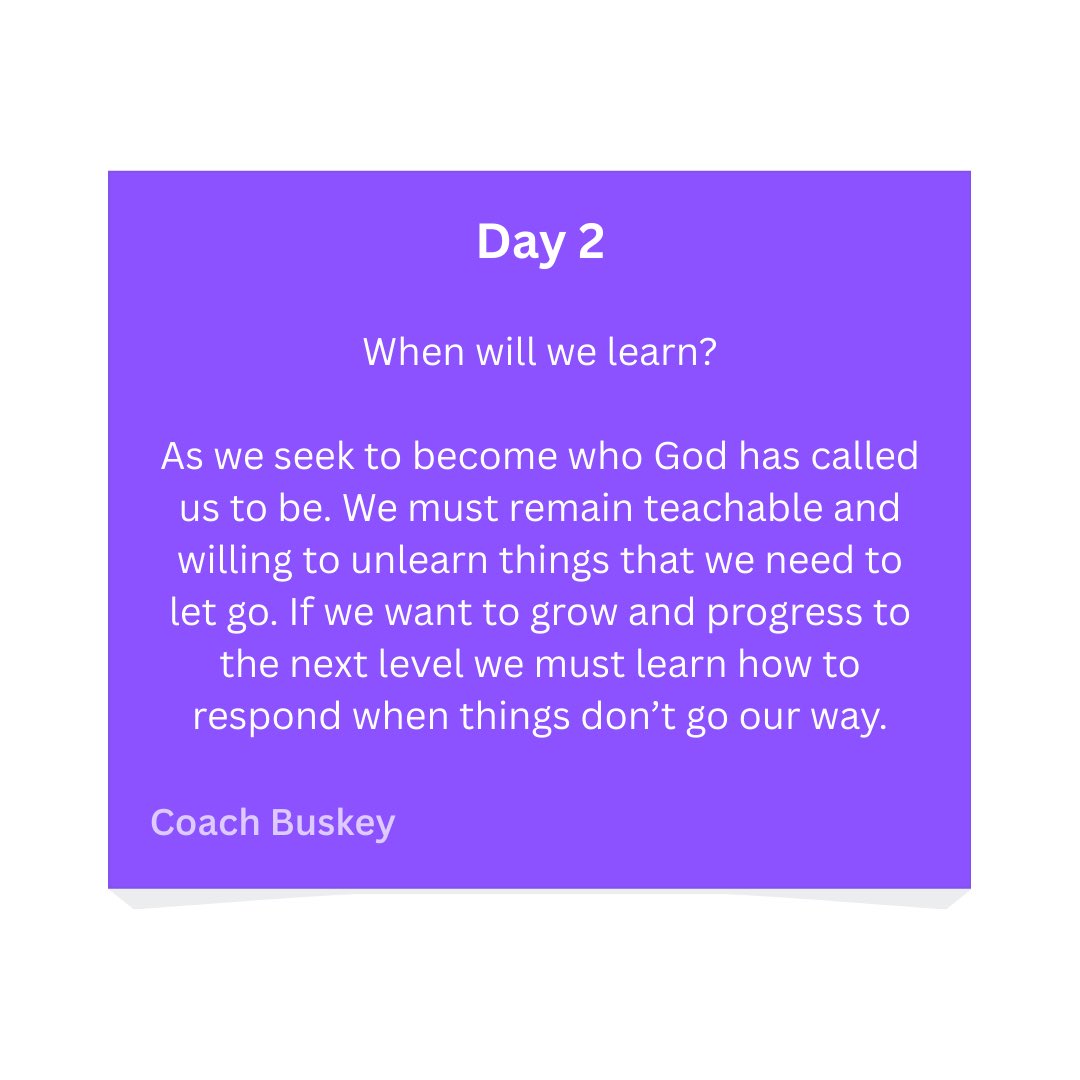 Day 2

When will we learn?

As we seek to become who God has called us to be. We must remain teachable and willing to unlearn things that we need to let go. If we want to grow and progress to the next level we must learn how to respond when things don’t go our way.

Coach Buskey